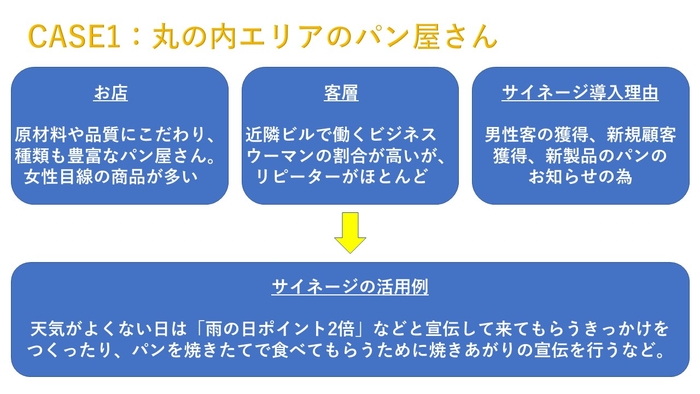 CASE1：丸の内エリアのパン屋さん

お店

原材料や品質にこだわり、種類も豊富なパン屋さん。女性目線の商品が多い

客層

近隣ビルで働くビジネスウーマンの割合が高いが、リピーターがほとんど

サイネージ導入理由

男性客の獲得、新規顧客獲得、新製品のパンのお知らせの為

サイネージの活用例

天気がよくない日は「雨の日ポイント2倍」などと宣伝して来てもらうきっかけをつくったり、パンを焼きたてで食べてもらうために焼きあがりの宣伝を行うなど。